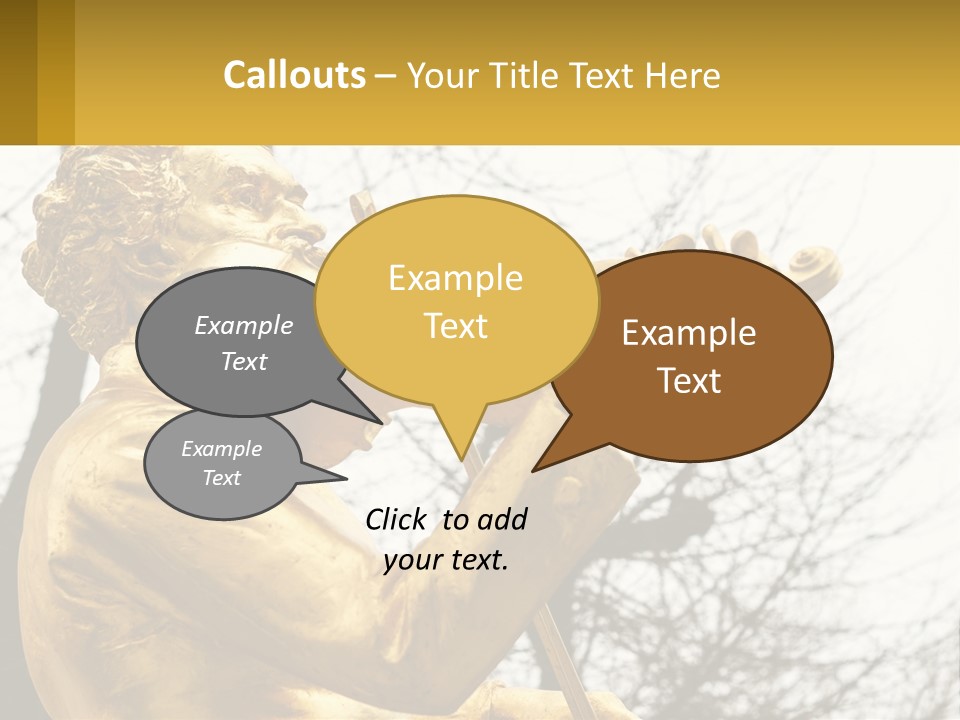 Callouts – Your Title Text Here

Example Text

Example Text

Example Text

Example Text

Click to add your text.